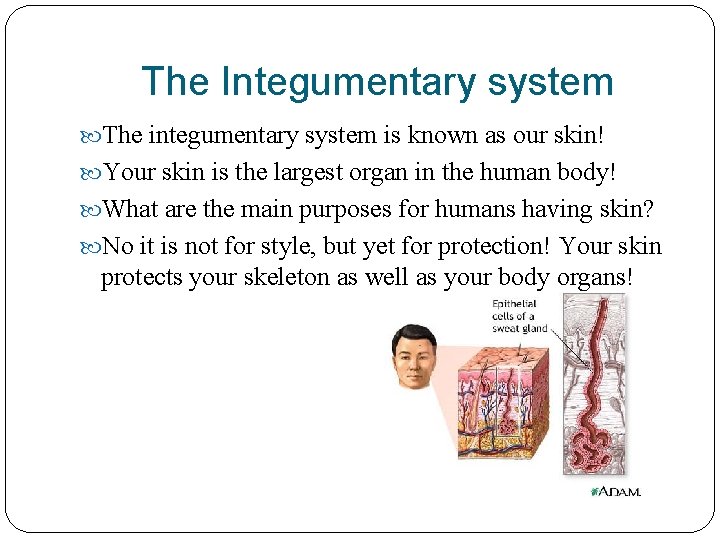 The Integumentary system

The integumentary system is known as our skin!

Your skin is the largest organ in the human body!

What are the main purposes for humans having skin?

No it is not for style, but yet for protection! Your skin protects your skeleton as well as your body organs!

Epithelial cells of a sweat gland

ADAM.